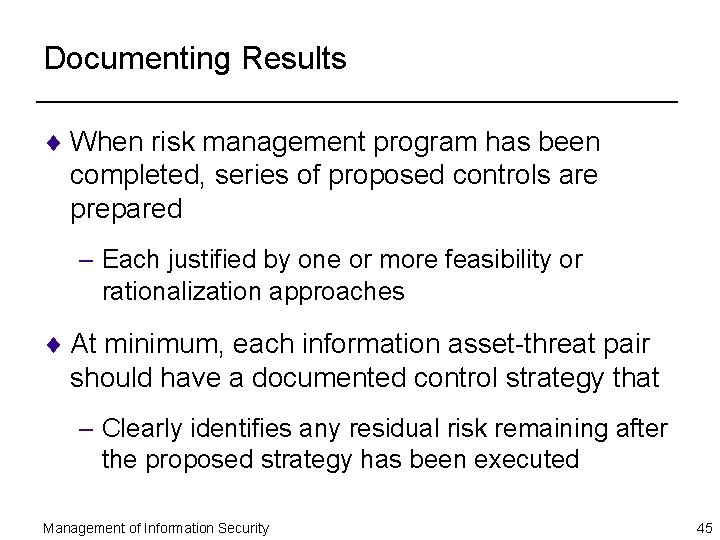 Documenting Results

♦ When risk management program has been completed, series of proposed controls are prepared

– Each justified by one or more feasibility or rationalization approaches

♦ At minimum, each information asset-threat pair should have a documented control strategy that

– Clearly identifies any residual risk remaining after the proposed strategy has been executed

Management of Information Security

45